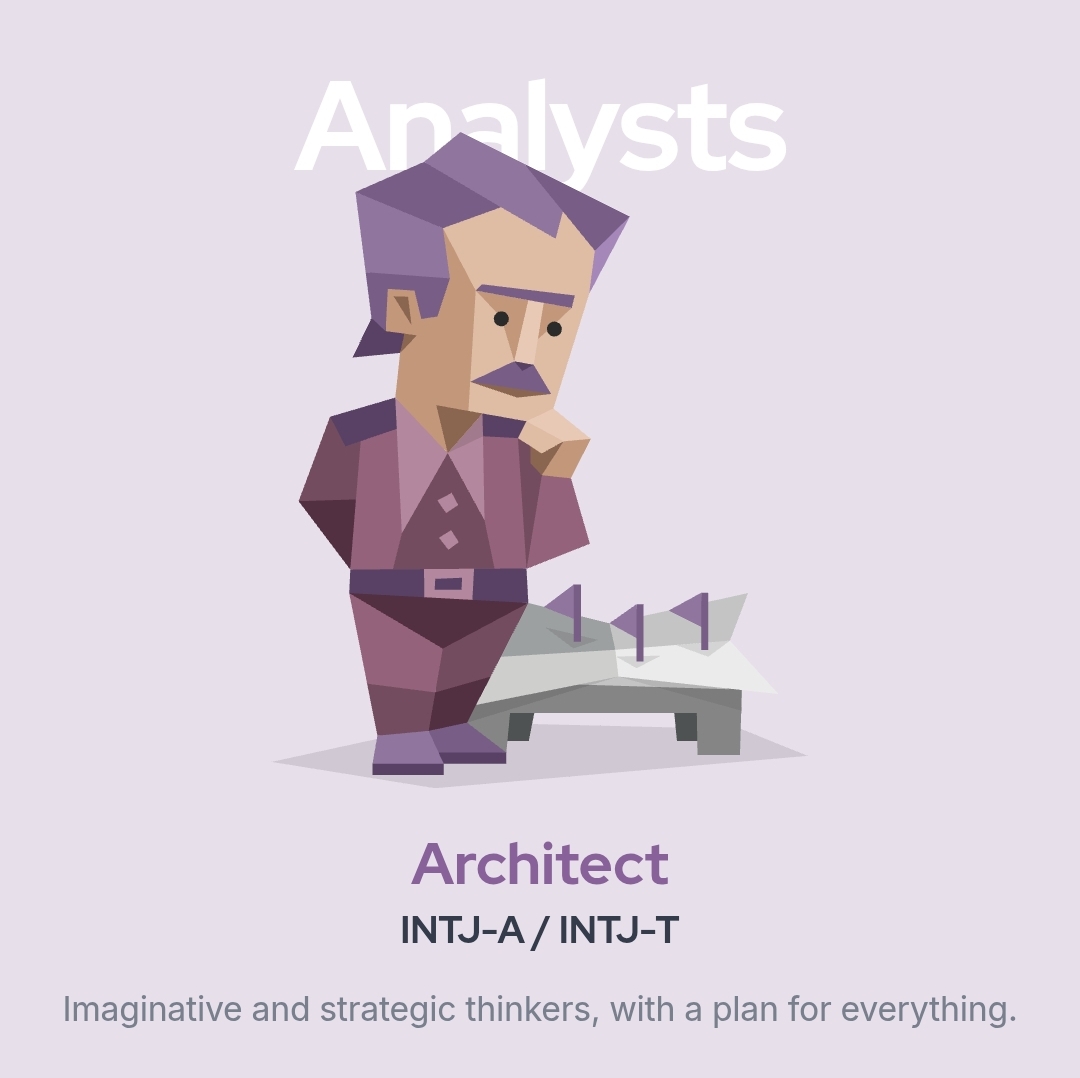 Analysts

Architect

INTJ-A / INTJ-T

Imaginative and strategic thinkers, with a plan for everything.